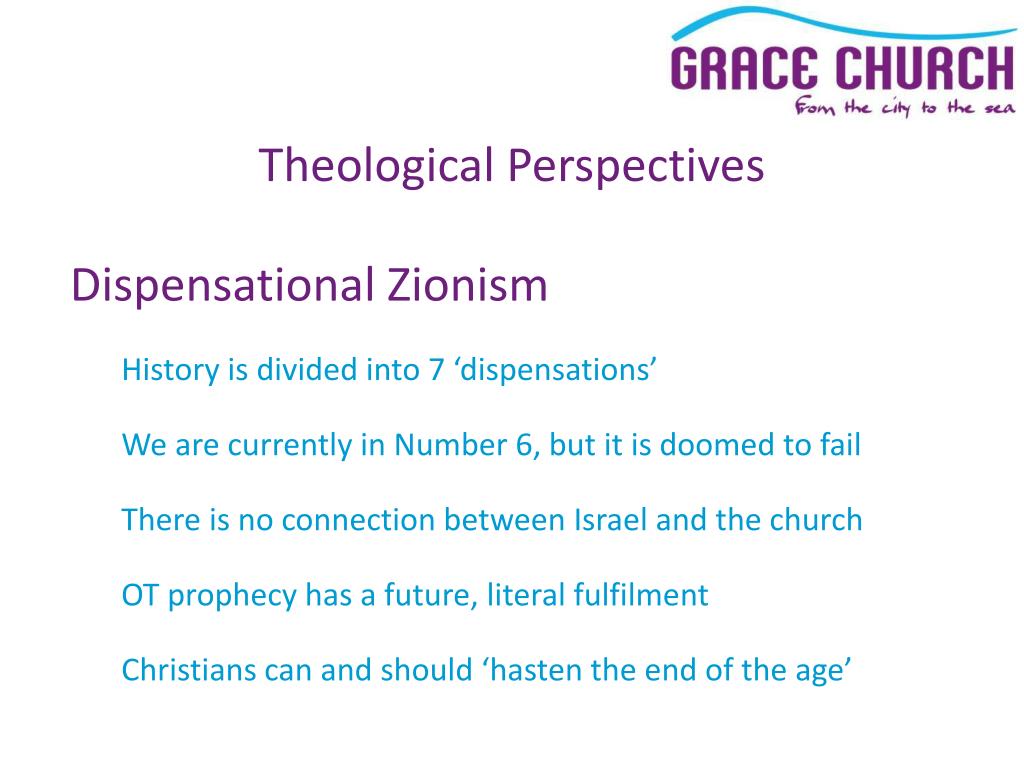 GRACE CHURCH
From the city to the sea

Theological Perspectives

Dispensational Zionism

History is divided into 7 ‘dispensations’

We are currently in Number 6, but it is doomed to fail

There is no connection between Israel and the church

OT prophecy has a future, literal fulfilment

Christians can and should ‘hasten the end of the age’